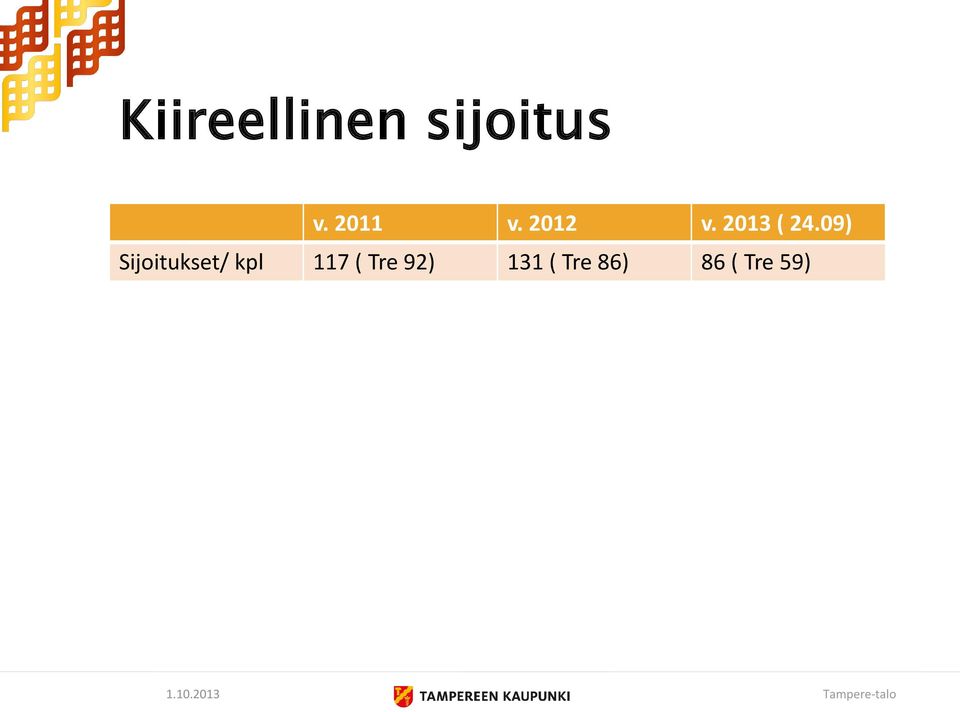 Kiireellinen sijoitus

| | v. 2011 | v. 2012 | v. 2013 ( 24.09) |
|---|---|---|---|
| Sijoitukset/ kpl | 117 ( Tre 92) | 131 ( Tre 86) | 86 ( Tre 59) |

1.10.2013

TAMPEREEN KAUPUNKI

Tampere-talo